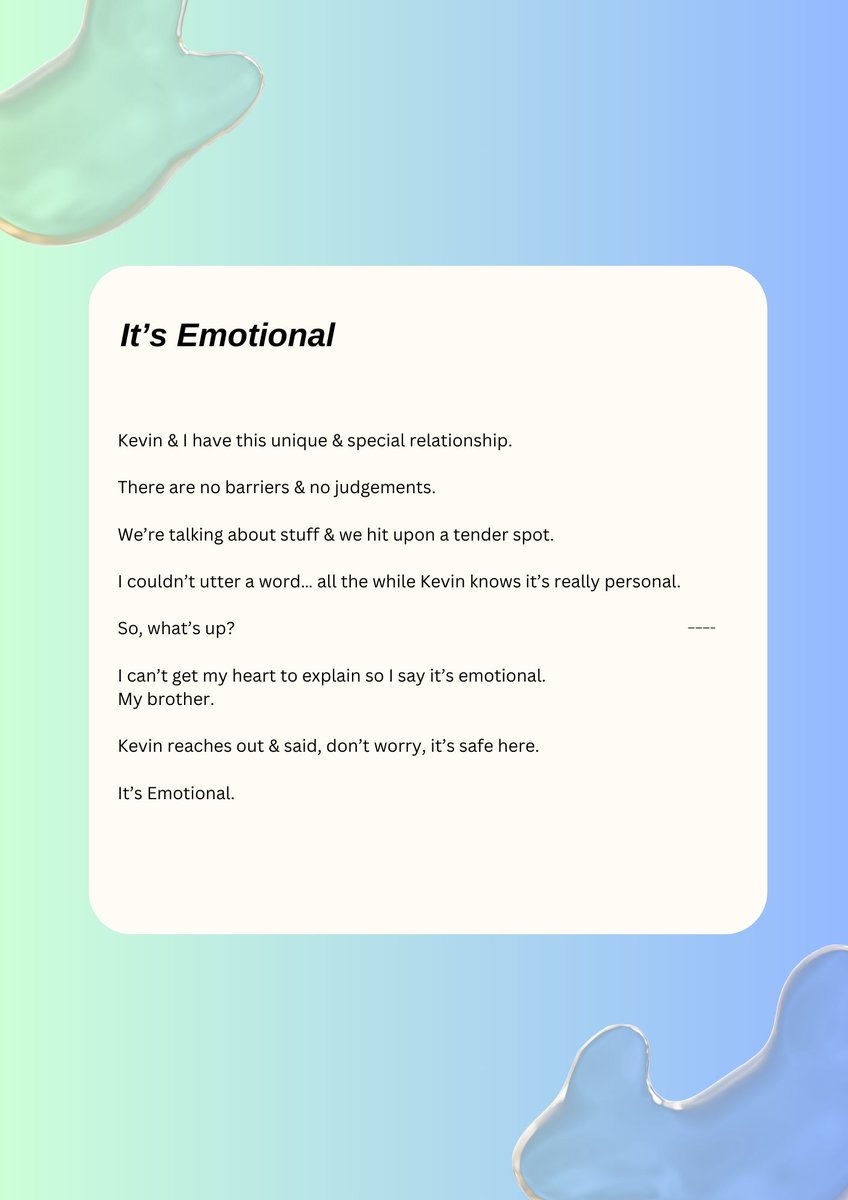 It’s Emotional

Kevin & I have this unique & special relationship.

There are no barriers & no judgements.

We’re talking about stuff & we hit upon a tender spot.

I couldn’t utter a word… all the while Kevin knows it’s really personal.

So, what’s up? ----

I can’t get my heart to explain so I say it’s emotional.
My brother.

Kevin reaches out & said, don’t worry, it’s safe here.

It’s Emotional.